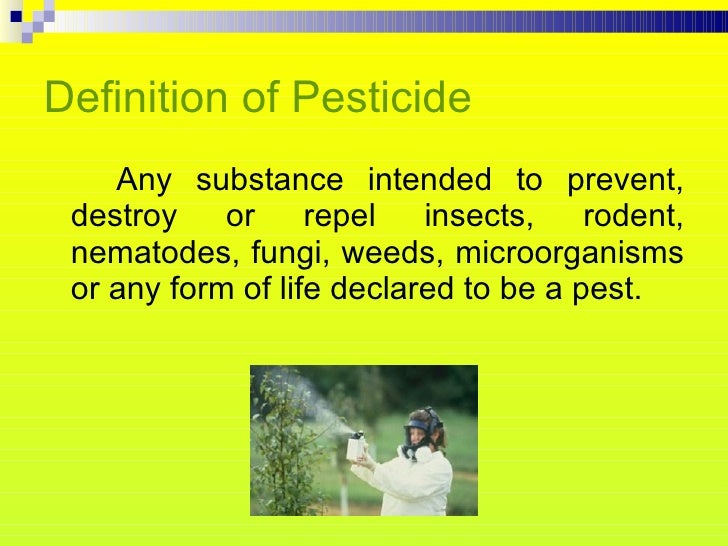 Definition of Pesticide

Any substance intended to prevent, destroy or repel insects, rodent, nematodes, fungi, weeds, microorganisms or any form of life declared to be a pest.